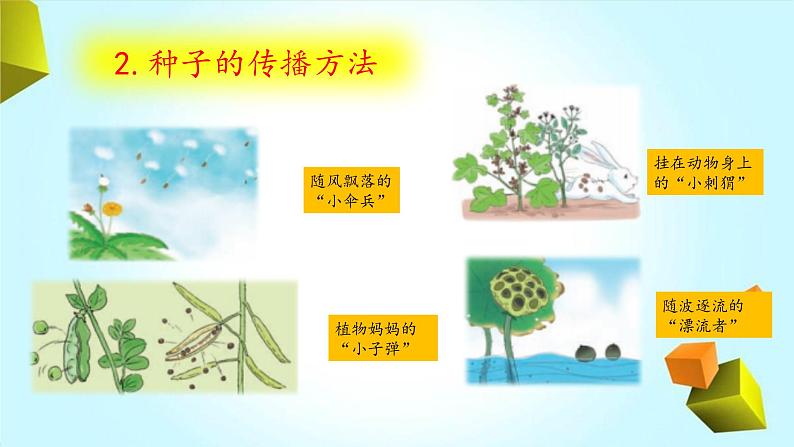 2. 种子的传播方法

随风飘落的“小伞兵”

挂在动物身上的“小刺猬”

植物妈妈的“小子弹”

随波逐流的“漂流者”